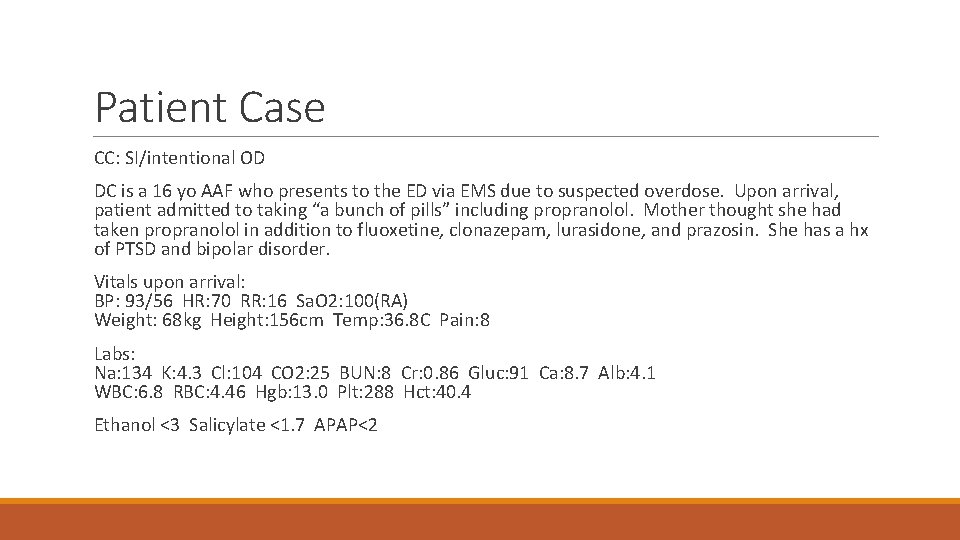 Patient Case

CC: SI/intentional OD

DC is a 16 yo AAF who presents to the ED via EMS due to suspected overdose. Upon arrival, patient admitted to taking “a bunch of pills” including propranolol. Mother thought she had taken propranolol in addition to fluoxetine, clonazepam, lurasidone, and prazosin. She has a hx of PTSD and bipolar disorder.

Vitals upon arrival:
BP: 93/56 HR:70 RR:16 SaO2:100(RA)
Weight: 68kg Height:156cm Temp:36.8C Pain:8

Labs:
Na:134 K:4.3 Cl:104 CO2:25 BUN:8 Cr:0.86 Gluc:91 Ca:8.7 Alb:4.1
WBC:6.8 RBC:4.46 Hgb:13.0 Plt:288 Hct:40.4

Ethanol <3 Salicylate <1.7 APAP<2